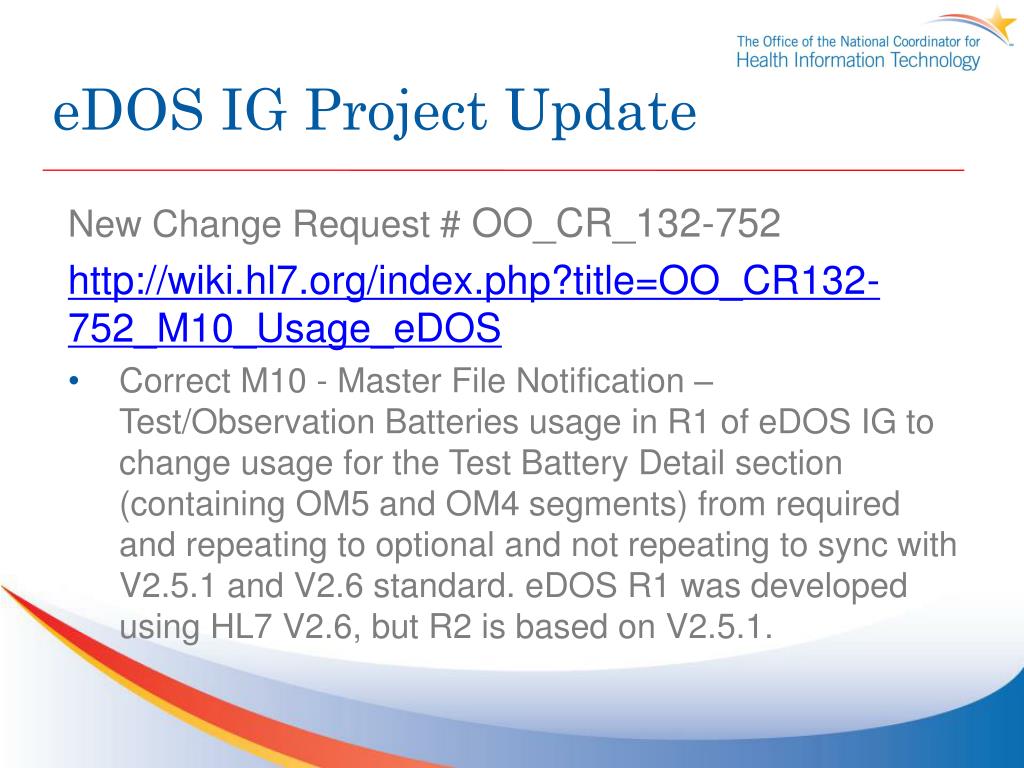 The Office of the National Coordinator for Health Information Technology

eDOS IG Project Update

New Change Request # OO_CR_132-752

http://wiki.hl7.org/index.php?title=OO_CR132-752_M10_Usage_eDOS

• Correct M10 - Master File Notification – Test/Observation Batteries usage in R1 of eDOS IG to change usage for the Test Battery Detail section (containing OM5 and OM4 segments) from required and repeating to optional and not repeating to sync with V2.5.1 and V2.6 standard. eDOS R1 was developed using HL7 V2.6, but R2 is based on V2.5.1.